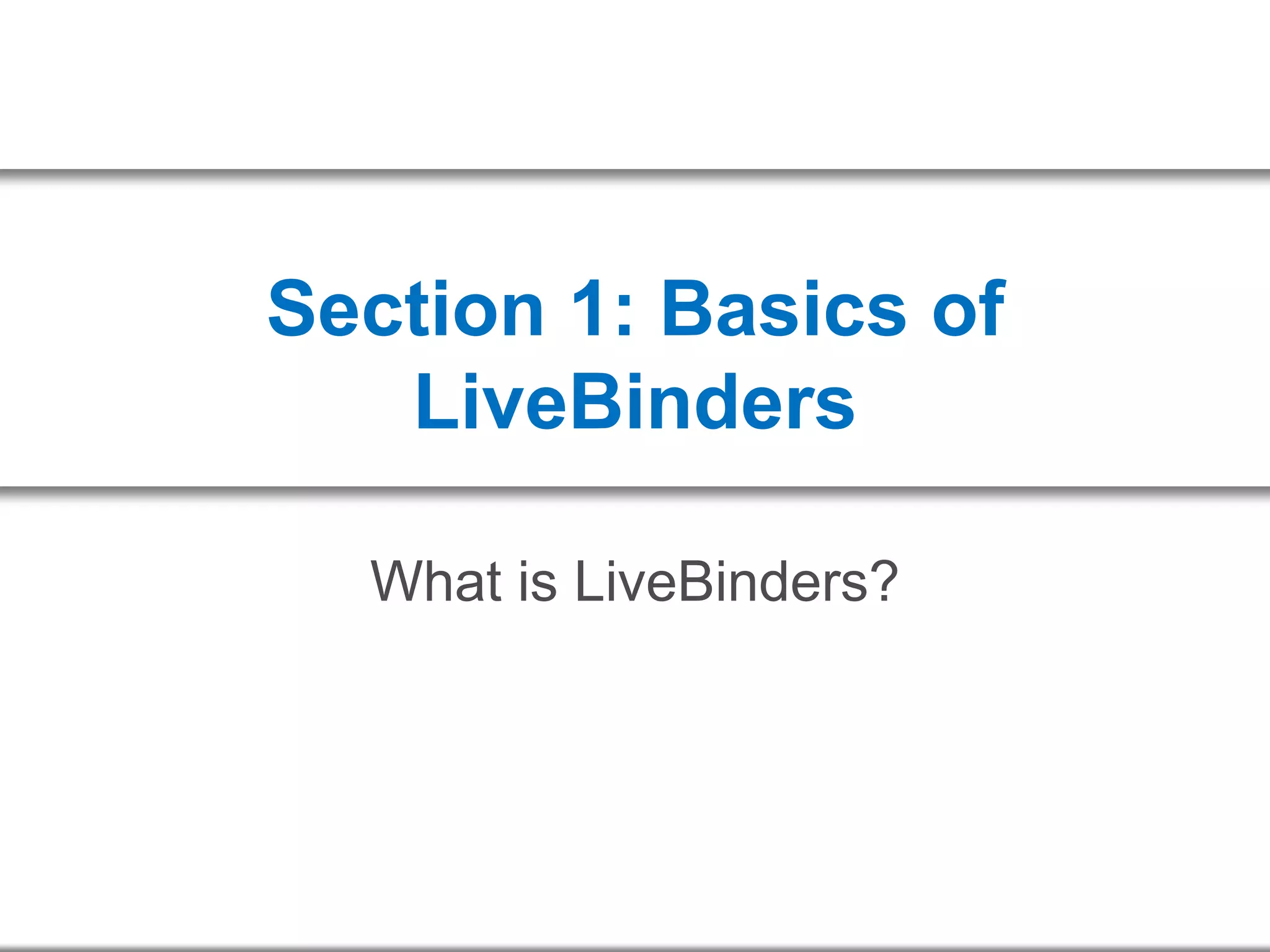 Section 1: Basics of LiveBinders

What is LiveBinders?